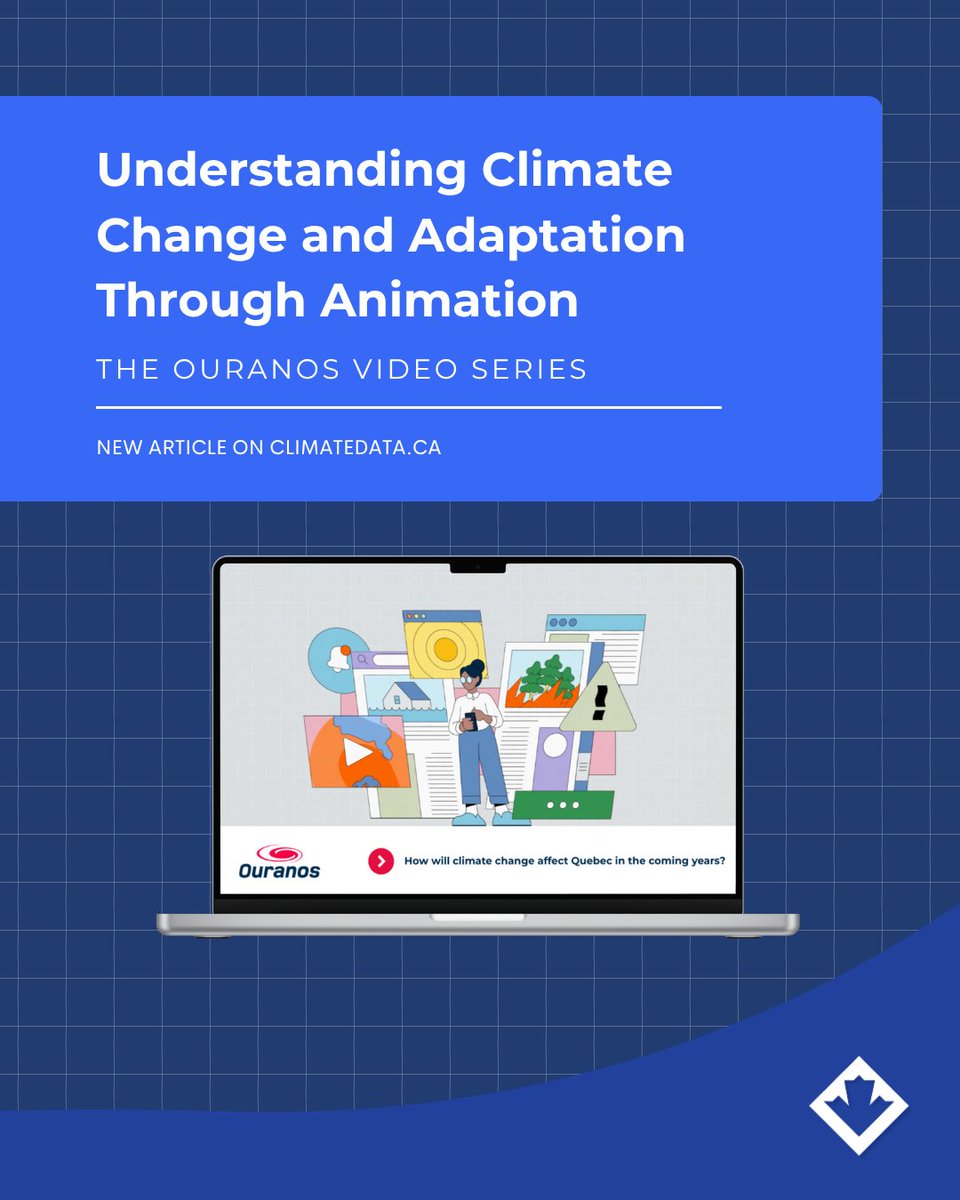 Understanding Climate Change and Adaptation Through Animation

THE OURANOS VIDEO SERIES

NEW ARTICLE ON CLIMATEDATA.CA

Ouranos

How will climate change affect Quebec in the coming years?